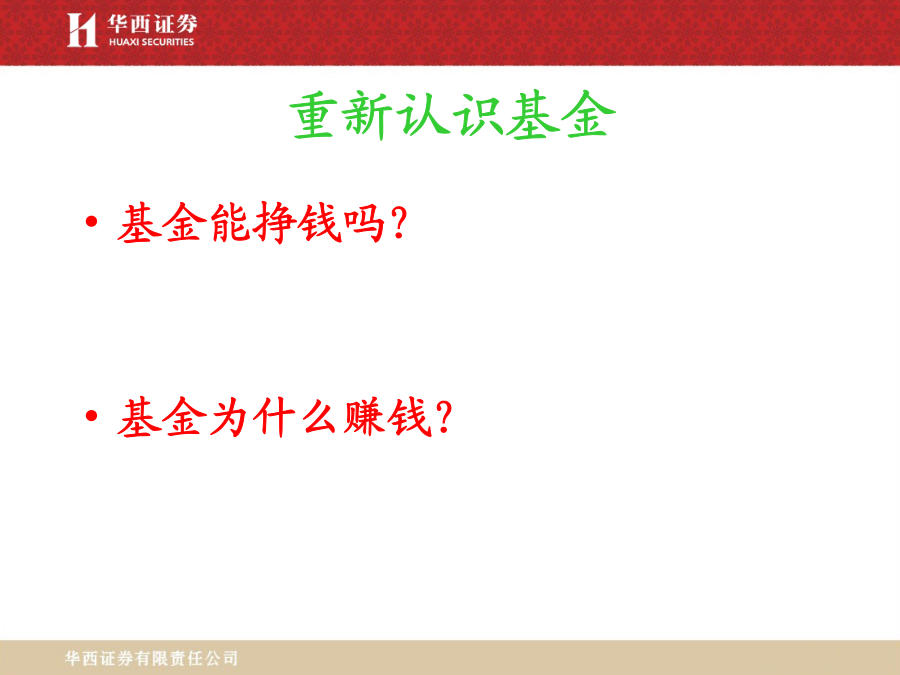 华西证券
HUAXI SECURITIES

重新认识基金

• 基金能挣钱吗?

• 基金为什么赚钱?

华西证券有限责任公司